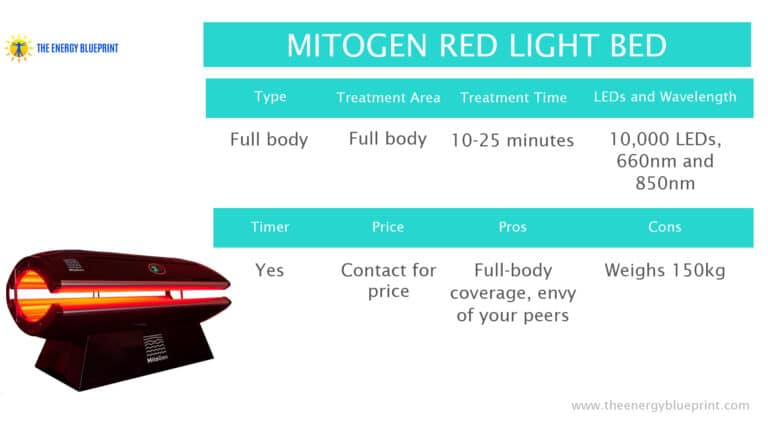 THE ENERGY BLUEPRINT

MITOGEN RED LIGHT BED

| Type | Treatment Area | Treatment Time | LEDs and Wavelength |
|---|---|---|---|
| Full body | Full body | 10-25 minutes | 10,000 LEDs, 660nm and 850nm |

| Timer | Price | Pros | Cons |
|---|---|---|---|
| Yes | Contact for price | Full-body coverage, envy of your peers | Weighs 150kg |

MitoGen

www.theenergyblueprint.com